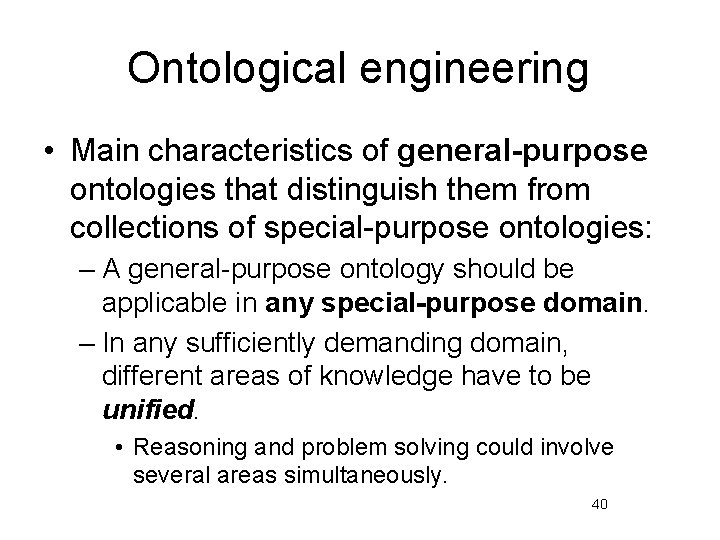 Ontological engineering

• Main characteristics of general-purpose ontologies that distinguish them from collections of special-purpose ontologies:

– A general-purpose ontology should be applicable in any special-purpose domain.

– In any sufficiently demanding domain, different areas of knowledge have to be unified.

• Reasoning and problem solving could involve several areas simultaneously.

40